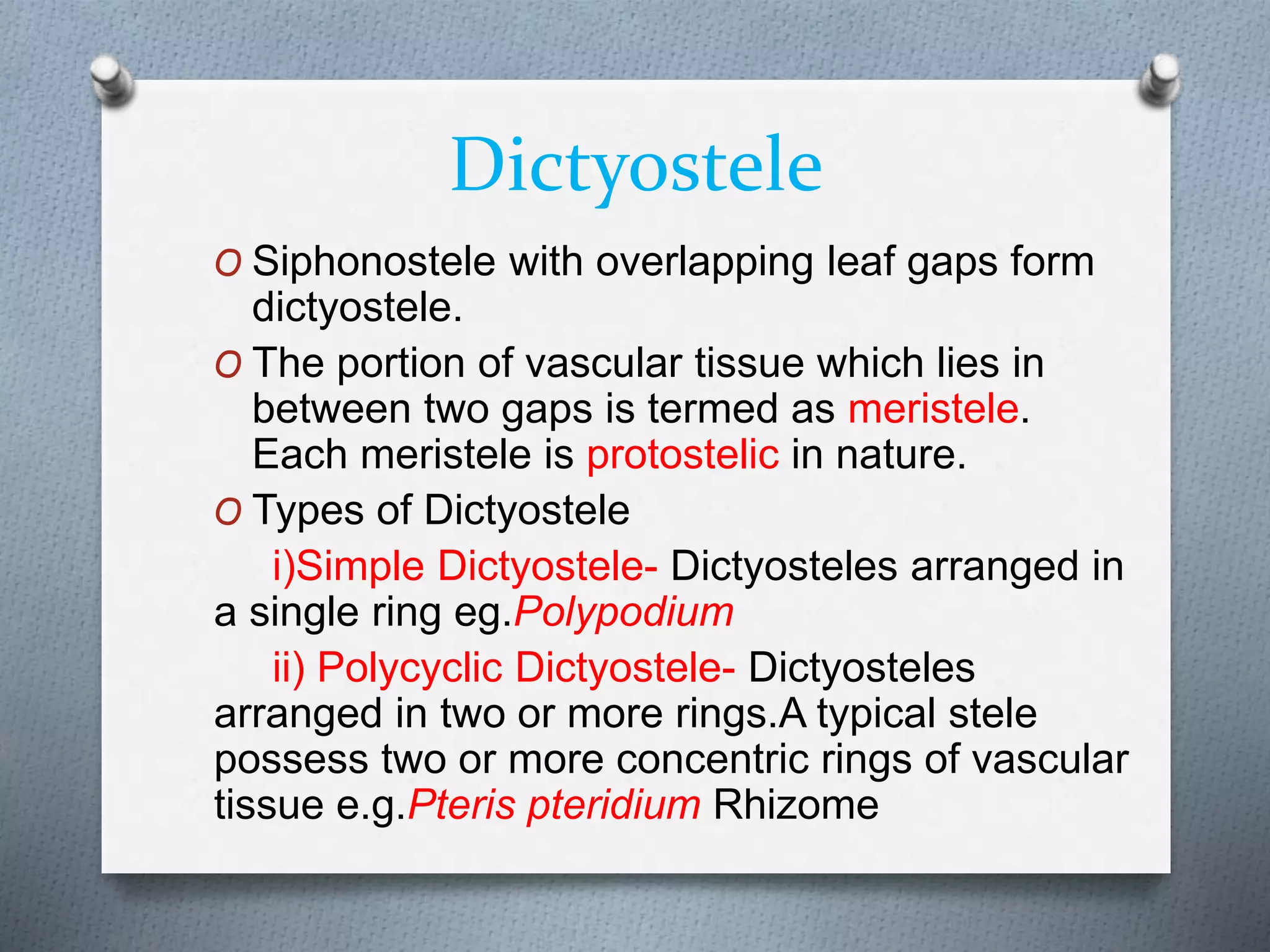 Dictyostele

O Siphonostele with overlapping leaf gaps form dictyostele.

O The portion of vascular tissue which lies in between two gaps is termed as meristele. Each meristele is protostelic in nature.

O Types of Dictyostele

i)Simple Dictyostele- Dictyosteles arranged in a single ring eg.Polypodium

ii) Polycyclic Dictyostele- Dictyosteles arranged in two or more rings.A typical stele possess two or more concentric rings of vascular tissue e.g.Pteris pteridium Rhizome